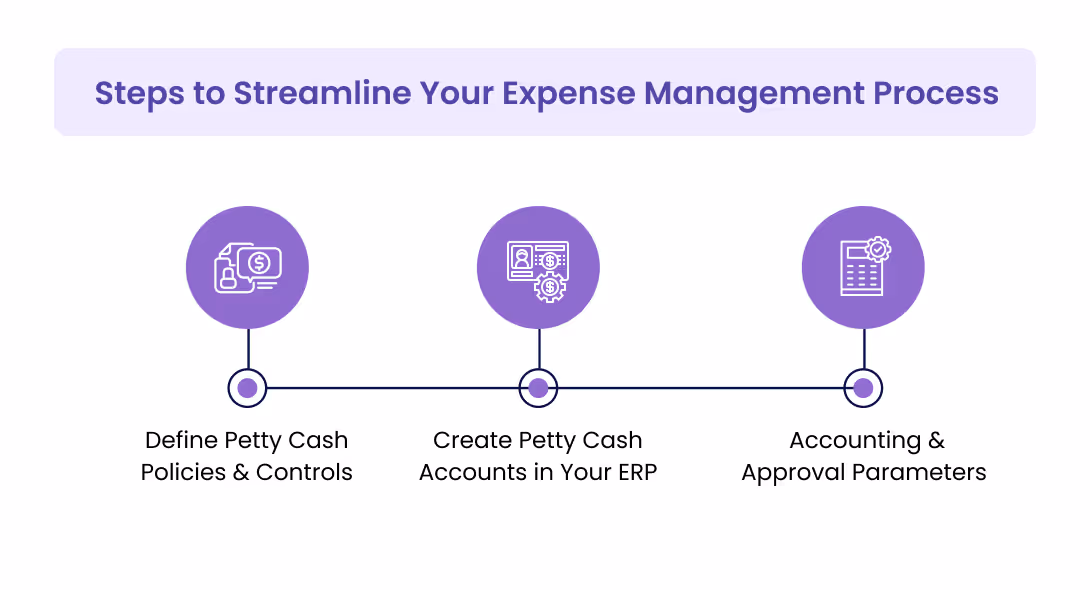 Steps to Streamline Your Expense Management Process

Define Petty Cash Policies & Controls

Create Petty Cash Accounts in Your ERP

Accounting & Approval Parameters